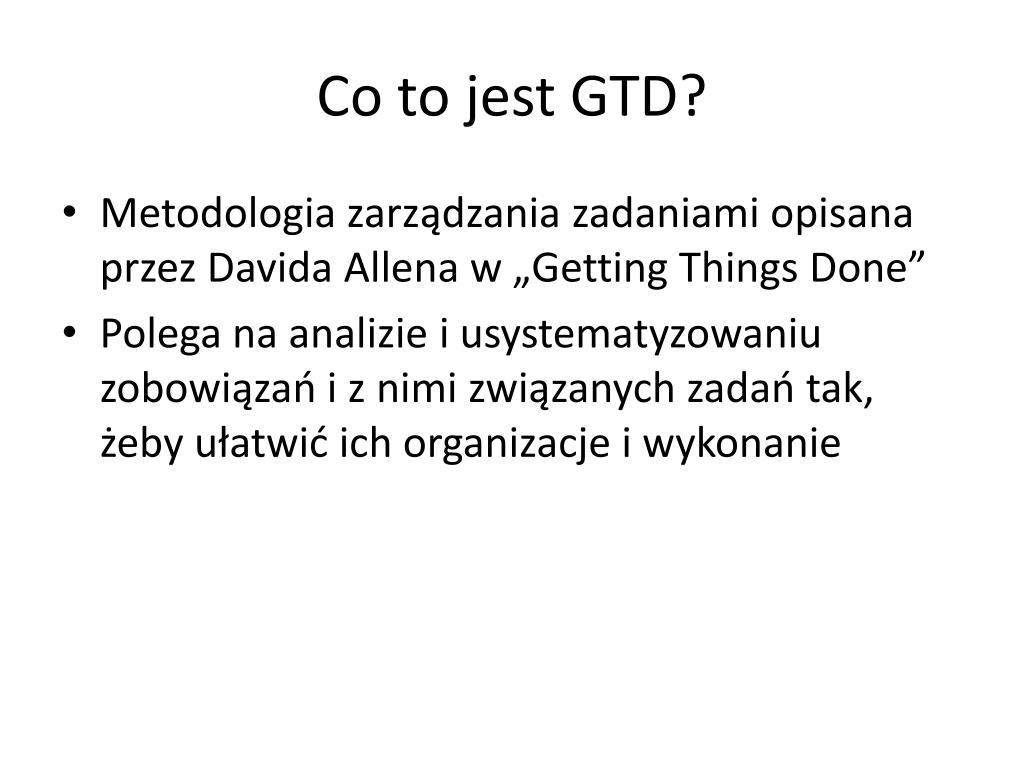 Co to jest GTD?

• Metodologia zarządzania zadaniami opisana przez Davida Allena w „Getting Things Done”
• Polega na analizie i usystematyzowaniu zobowiązań i z nimi związanych zadań tak, żeby ułatwić ich organizacje i wykonanie